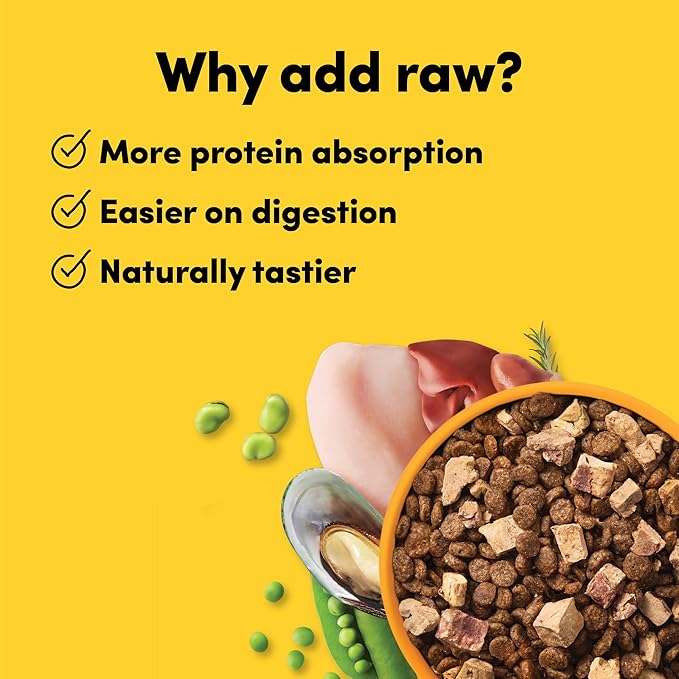 Why add raw?

More protein absorption

Easier on digestion

Naturally tastier